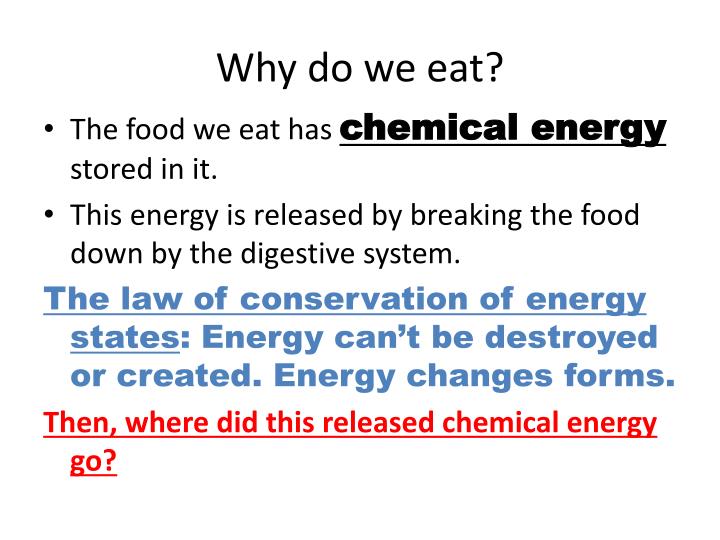 Why do we eat?

• The food we eat has chemical energy stored in it.

• This energy is released by breaking the food down by the digestive system.

The law of conservation of energy states: Energy can't be destroyed or created. Energy changes forms.

Then, where did this released chemical energy go?